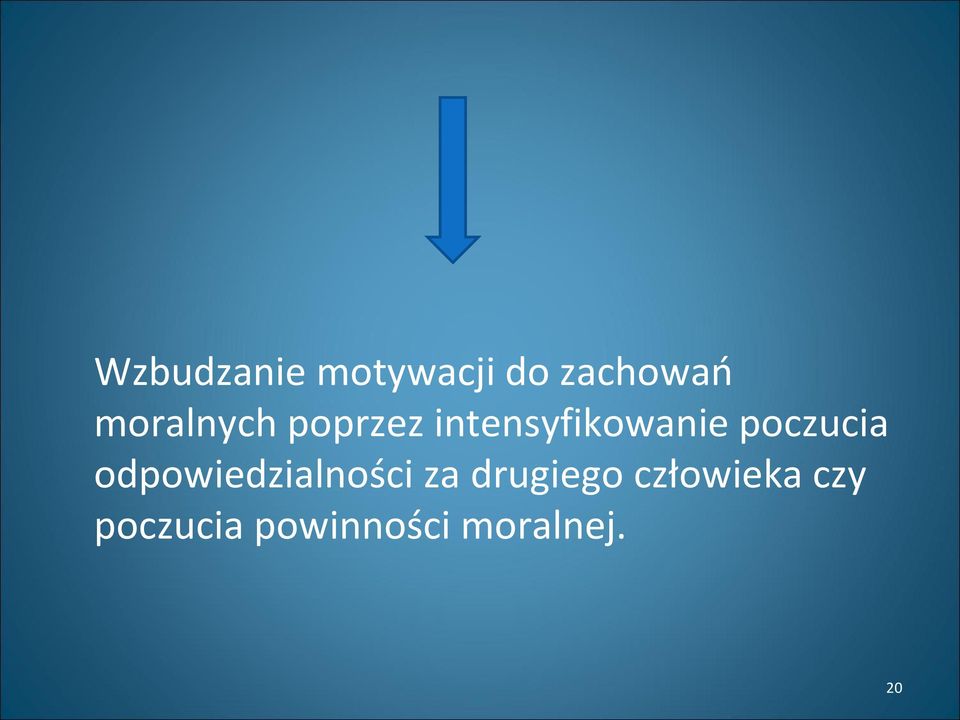 Wzbudzanie motywacji do zachowań moralnych poprzez intensyfikowanie poczucia odpowiedzialności za drugiego człowieka czy poczucia powinności moralnej.

20